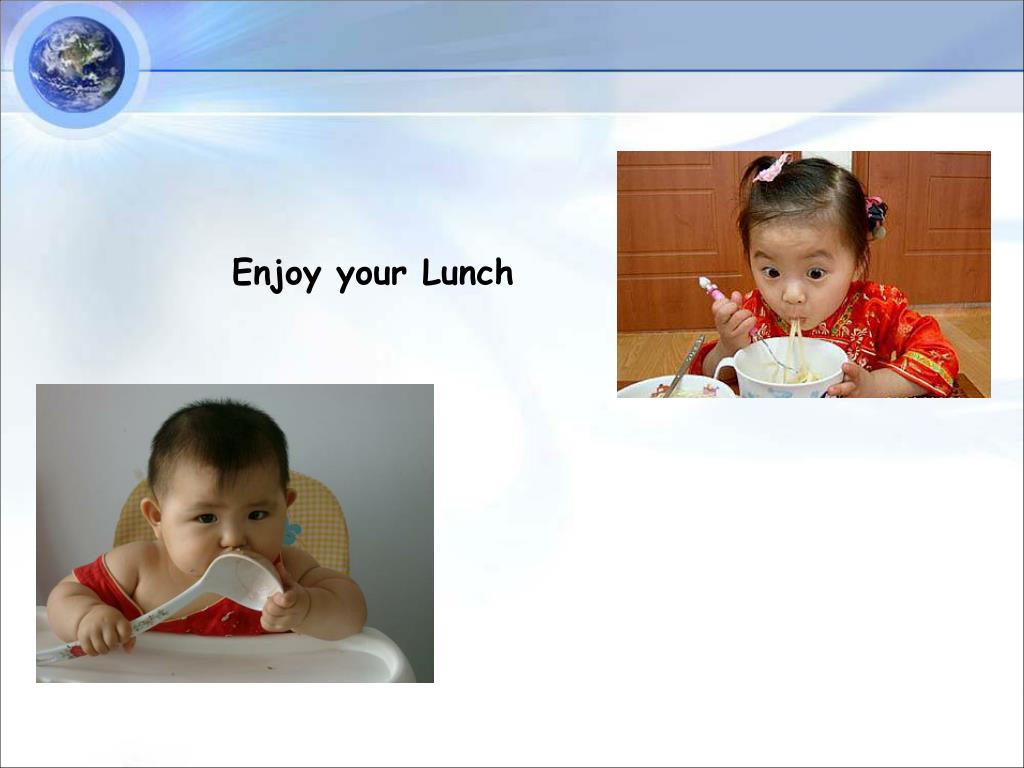 Enjoy your Lunch